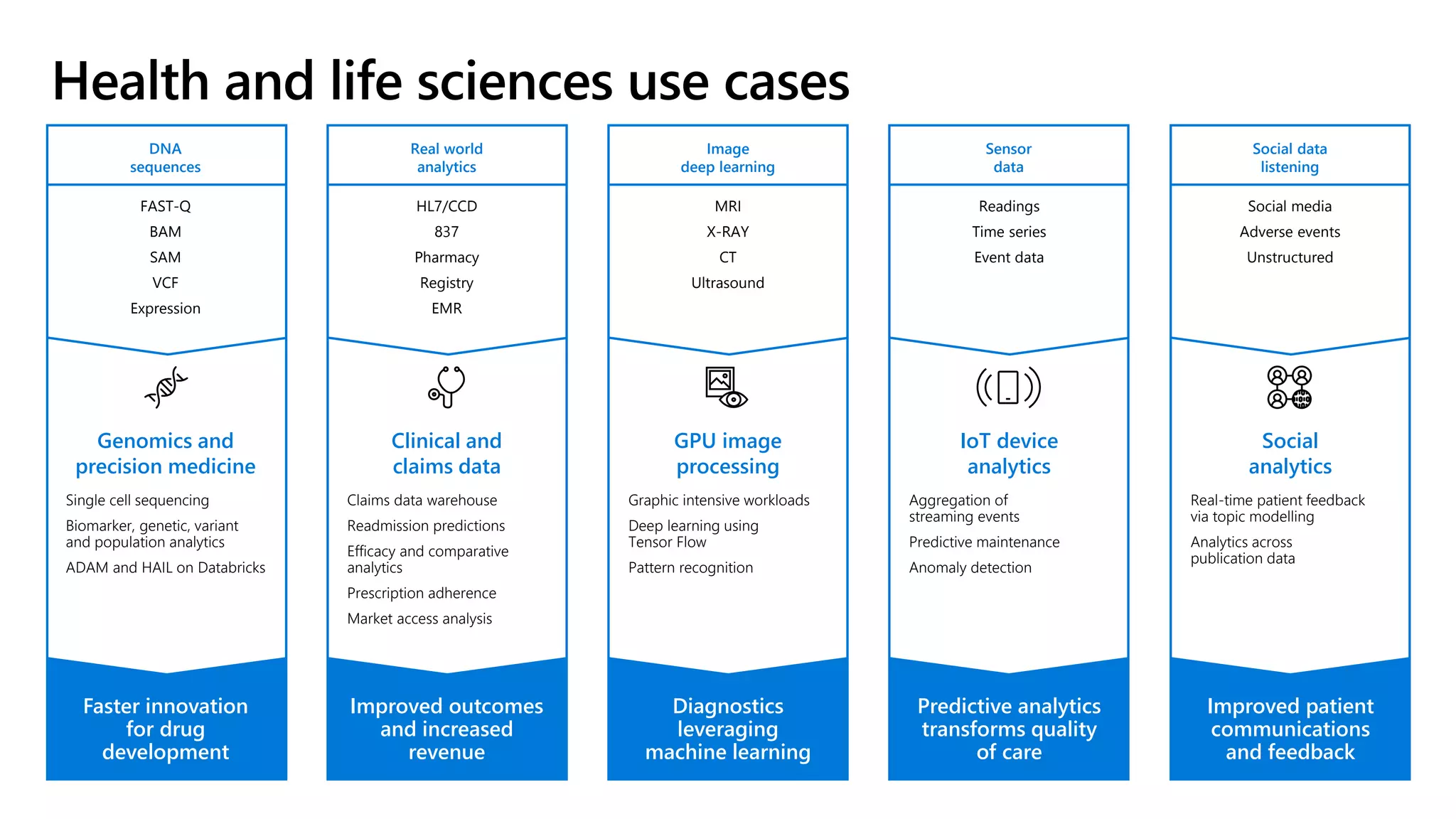 Health and life sciences use cases

DNA sequences

FAST-Q
BAM
SAM
VCF
Expression

Genomics and precision medicine

Single cell sequencing
Biomarker, genetic, variant and population analytics
ADAM and HAIL on Databricks

Faster innovation for drug development

Real world analytics

HL7/CCD
837
Pharmacy
Registry
EMR

Clinical and claims data

Claims data warehouse
Readmission predictions
Efficacy and comparative analytics
Prescription adherence
Market access analysis

Improved outcomes and increased revenue

Image deep learning

MRI
X-RAY
CT
Ultrasound

GPU image processing

Graphic intensive workloads
Deep learning using Tensor Flow
Pattern recognition

Diagnostics leveraging machine learning

Sensor data

Readings
Time series
Event data

IoT device analytics

Aggregation of streaming events
Predictive maintenance
Anomaly detection

Predictive analytics transforms quality of care

Social data listening

Social media
Adverse events
Unstructured

Social analytics

Real-time patient feedback via topic modelling
Analytics across publication data

Improved patient communications and feedback